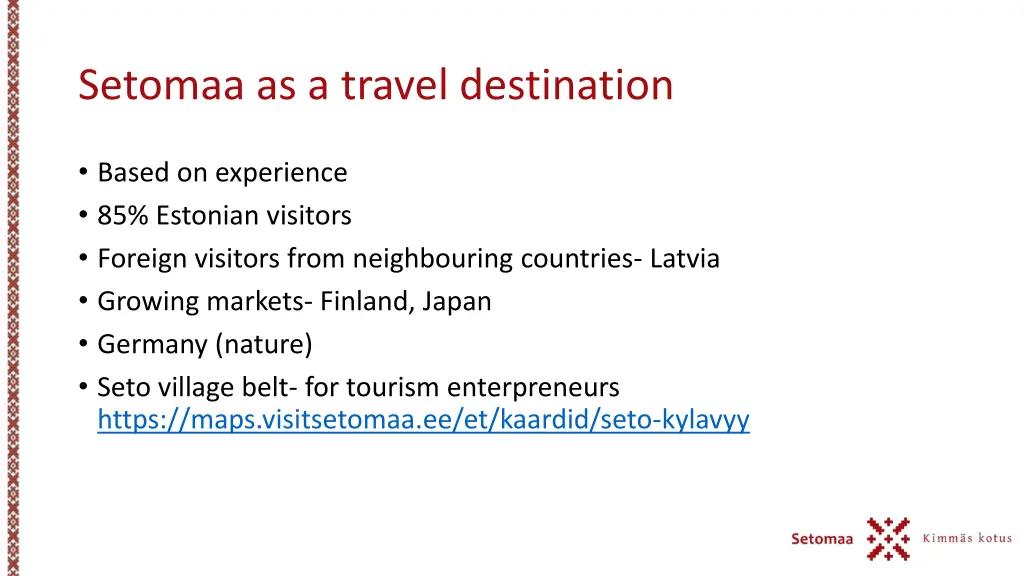 Setomaa as a travel destination

• Based on experience
• 85% Estonian visitors
• Foreign visitors from neighbouring countries- Latvia
• Growing markets- Finland, Japan
• Germany (nature)
• Seto village belt- for tourism enterpreneurs https://maps.visitsetomaa.ee/et/kaardid/seto-kylavyy

Setomaa Kimmäs kotus